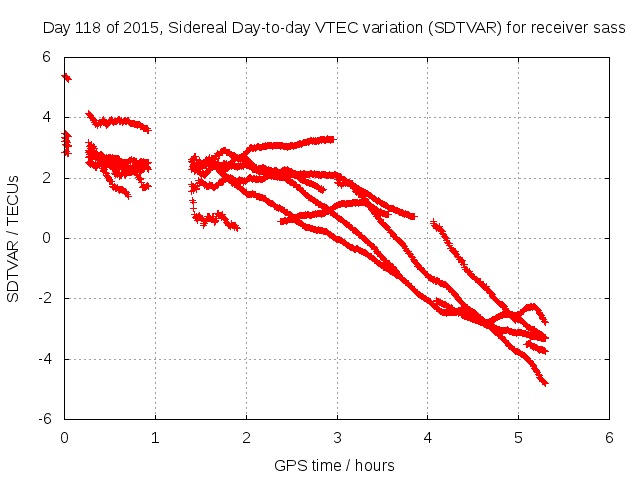 Day 118 of 2015, Sidereal Day-to-day VTEC variation (SDTVAR) for receiver sass

SDTVAR / TECUs

6
4
2
0
-2
-4
-6

0 1 2 3 4 5 6

GPS time / hours